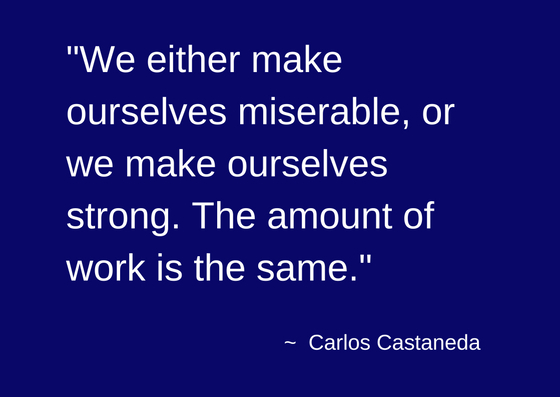 "We either make ourselves miserable, or we make ourselves strong. The amount of work is the same."

~ Carlos Castaneda